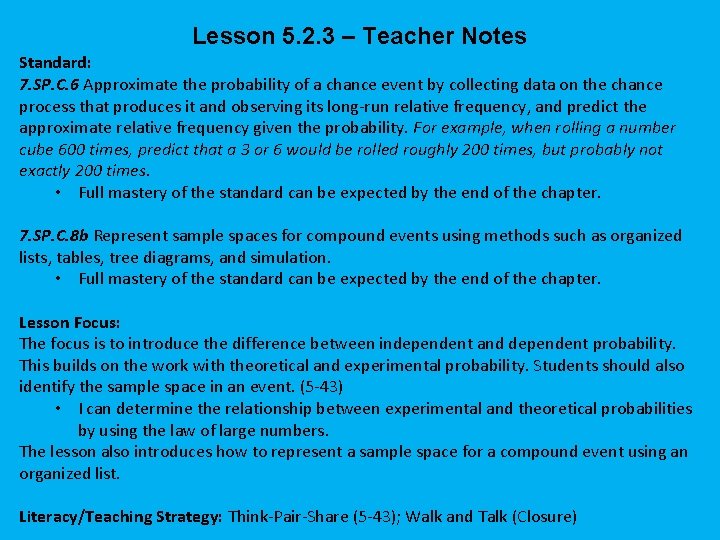 Lesson 5.2.3 – Teacher Notes

Standard:
7.SP.C.6 Approximate the probability of a chance event by collecting data on the chance process that produces it and observing its long-run relative frequency, and predict the approximate relative frequency given the probability. For example, when rolling a number cube 600 times, predict that a 3 or 6 would be rolled roughly 200 times, but probably not exactly 200 times.
• Full mastery of the standard can be expected by the end of the chapter.

7.SP.C.8b Represent sample spaces for compound events using methods such as organized lists, tables, tree diagrams, and simulation.
• Full mastery of the standard can be expected by the end of the chapter.

Lesson Focus:
The focus is to introduce the difference between independent and dependent probability. This builds on the work with theoretical and experimental probability. Students should also identify the sample space in an event. (5-43)
• I can determine the relationship between experimental and theoretical probabilities by using the law of large numbers.
The lesson also introduces how to represent a sample space for a compound event using an organized list.

Literacy/Teaching Strategy: Think-Pair-Share (5-43); Walk and Talk (Closure)